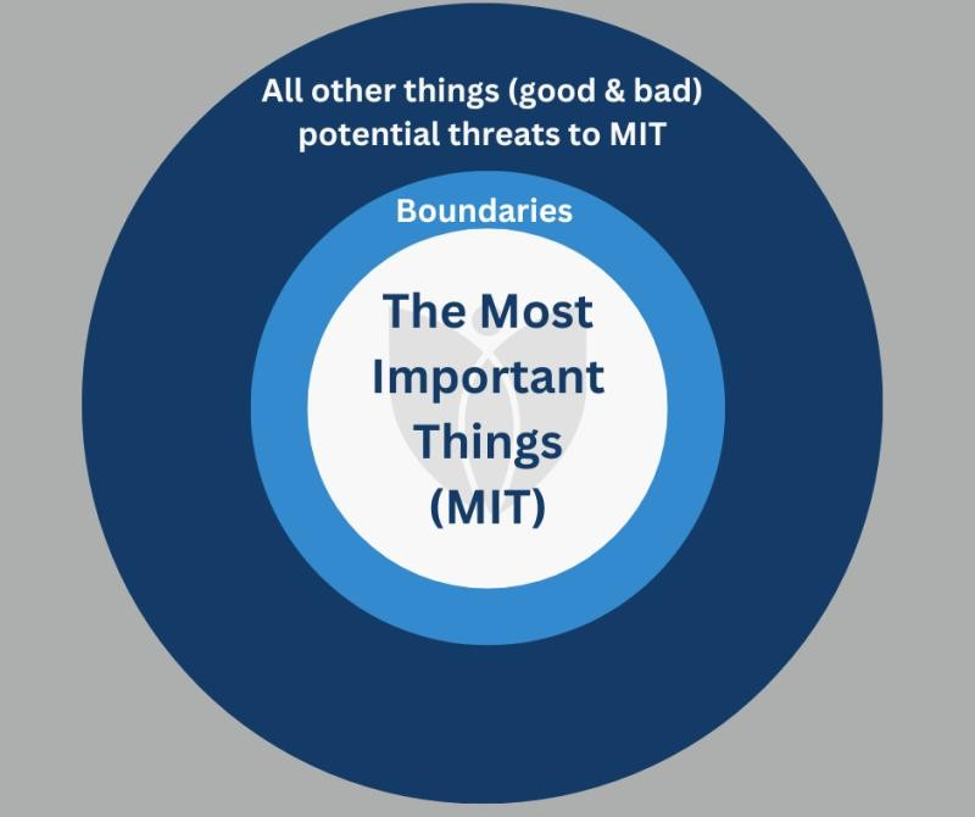 All other things (good & bad) potential threats to MIT

Boundaries

The Most Important Things (MIT)